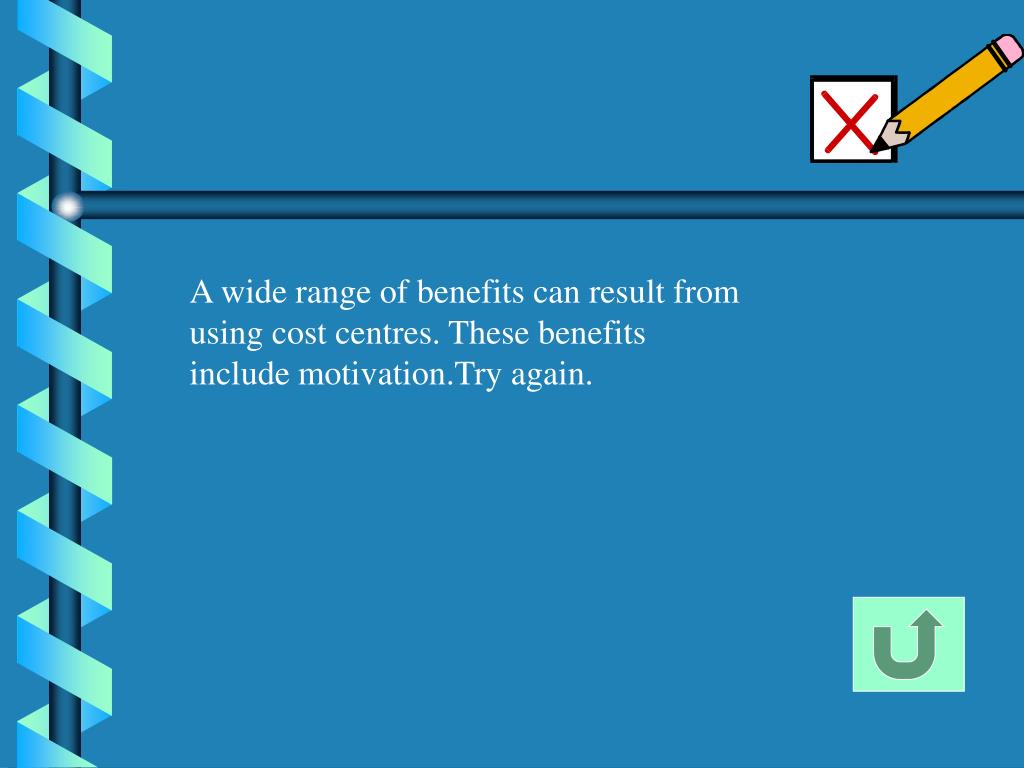 A wide range of benefits can result from using cost centres. These benefits include motivation.Try again.